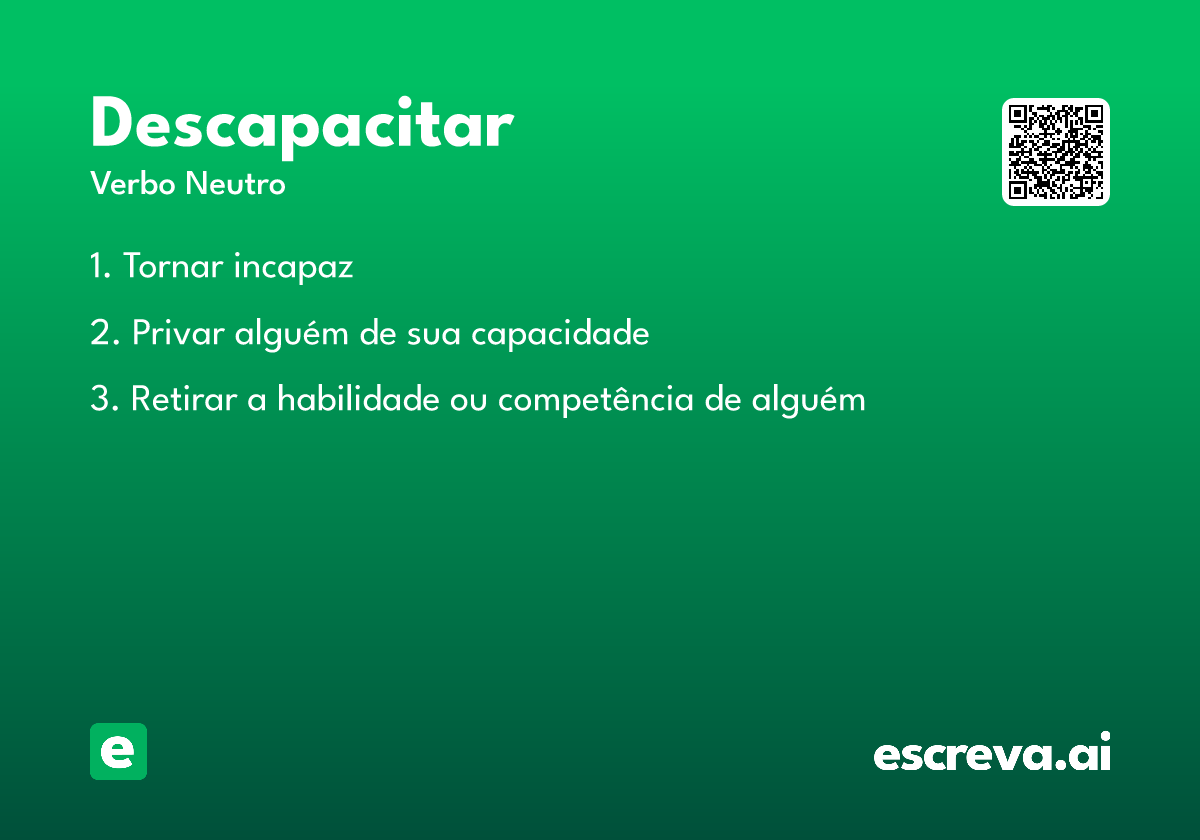 Descapacitar
Verbo Neutro

1. Tornar incapaz

2. Privar alguém de sua capacidade

3. Retirar a habilidade ou competência de alguém

e

escreva.ai